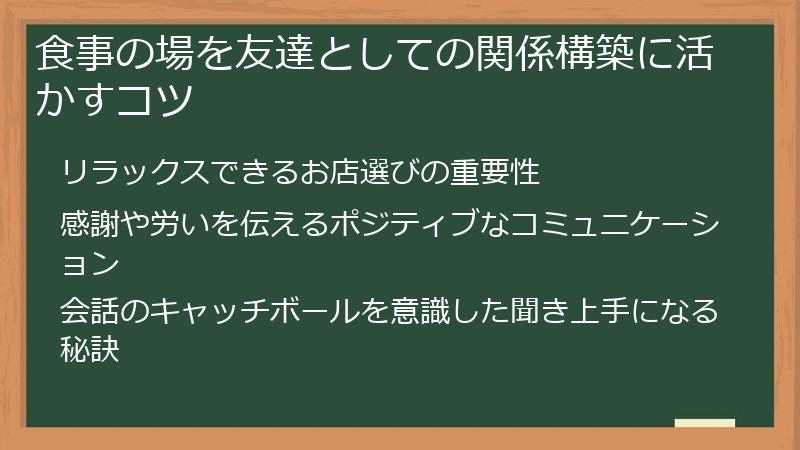 食事の場を友達としての関係構築に活かすコツ

リラックスできるお店選びの重要性

感謝や労いを伝えるポジティブなコミュニケーション

会話のキャッチボールを意識した聞き上手になる秘訣